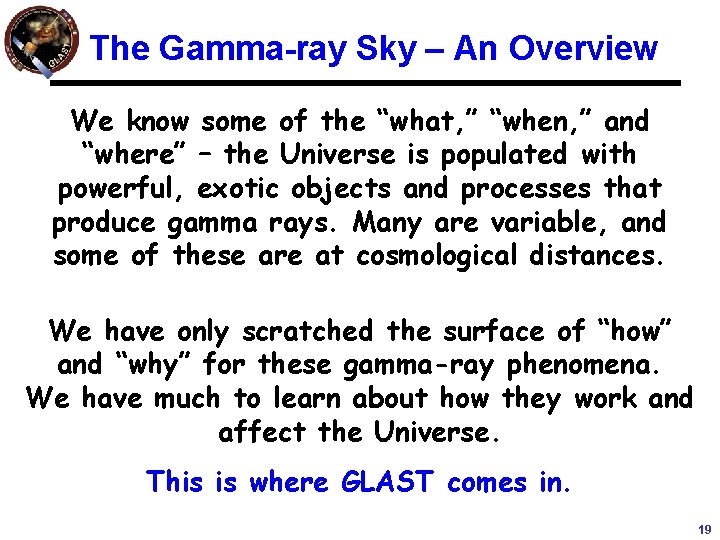 GLAST

The Gamma-ray Sky – An Overview

We know some of the “what,” “when,” and “where” – the Universe is populated with powerful, exotic objects and processes that produce gamma rays. Many are variable, and some of these are at cosmological distances.

We have only scratched the surface of “how” and “why” for these gamma-ray phenomena. We have much to learn about how they work and affect the Universe.

This is where GLAST comes in.

19